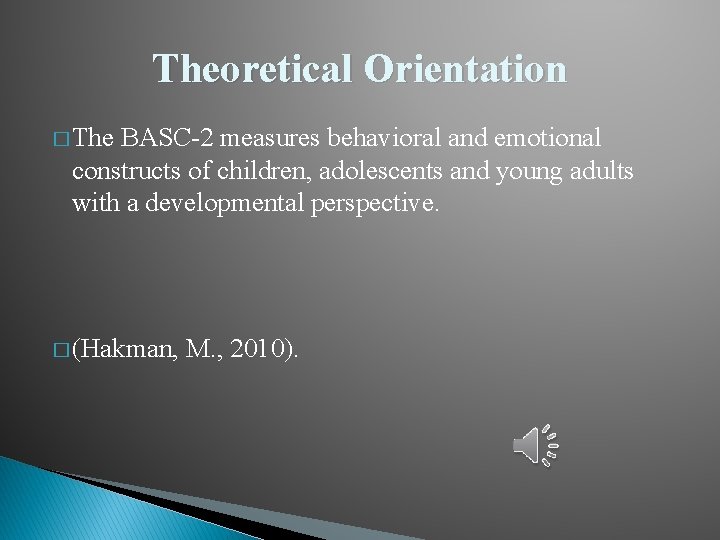 Theoretical Orientation

□ The BASC-2 measures behavioral and emotional constructs of children, adolescents and young adults with a developmental perspective.

□ (Hakman, M., 2010).